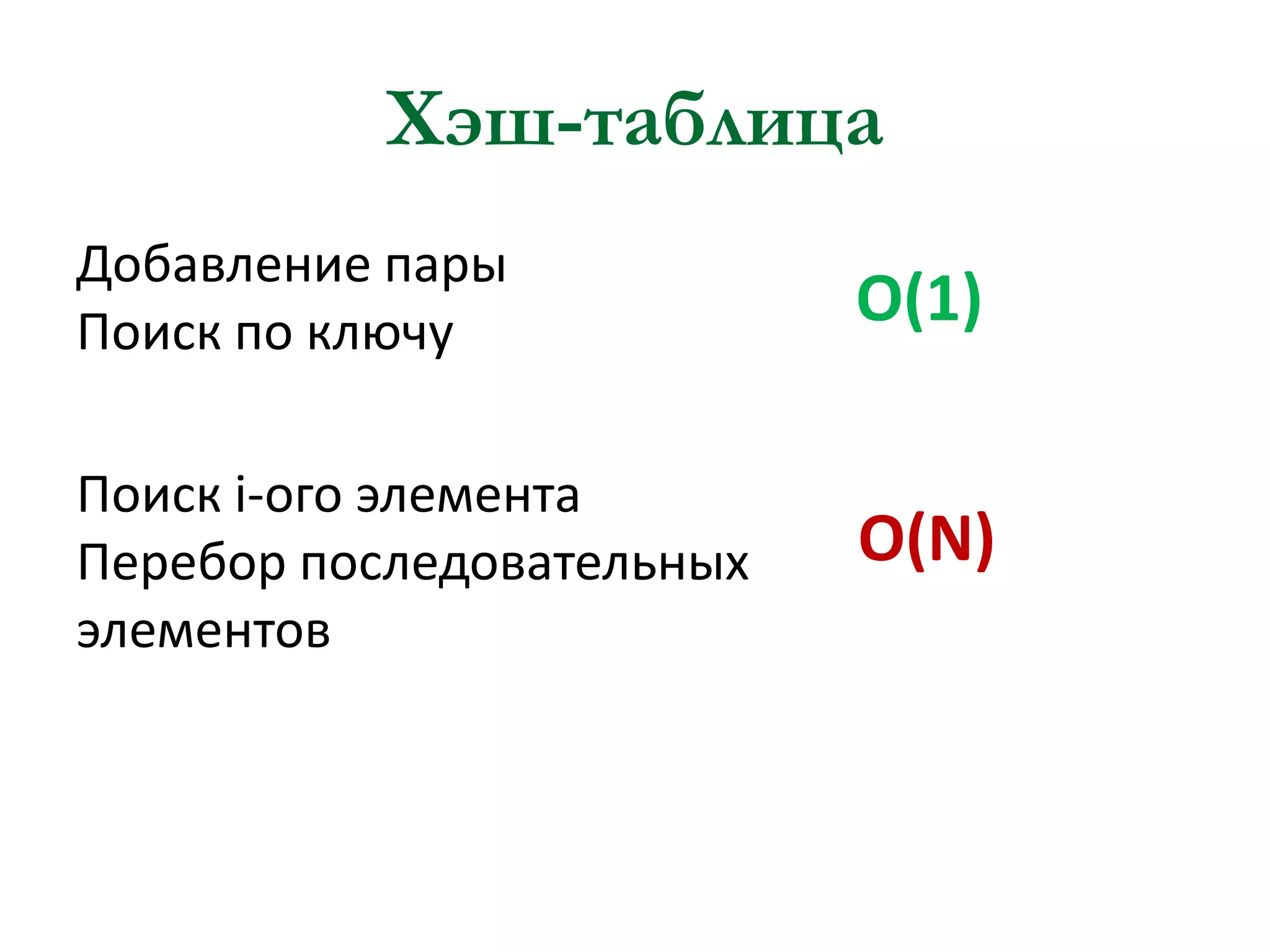 Хэш-таблица

Добавление пары
Поиск по ключу

O(1)

Поиск i-ого элемента
Перебор последовательных элементов

O(N)